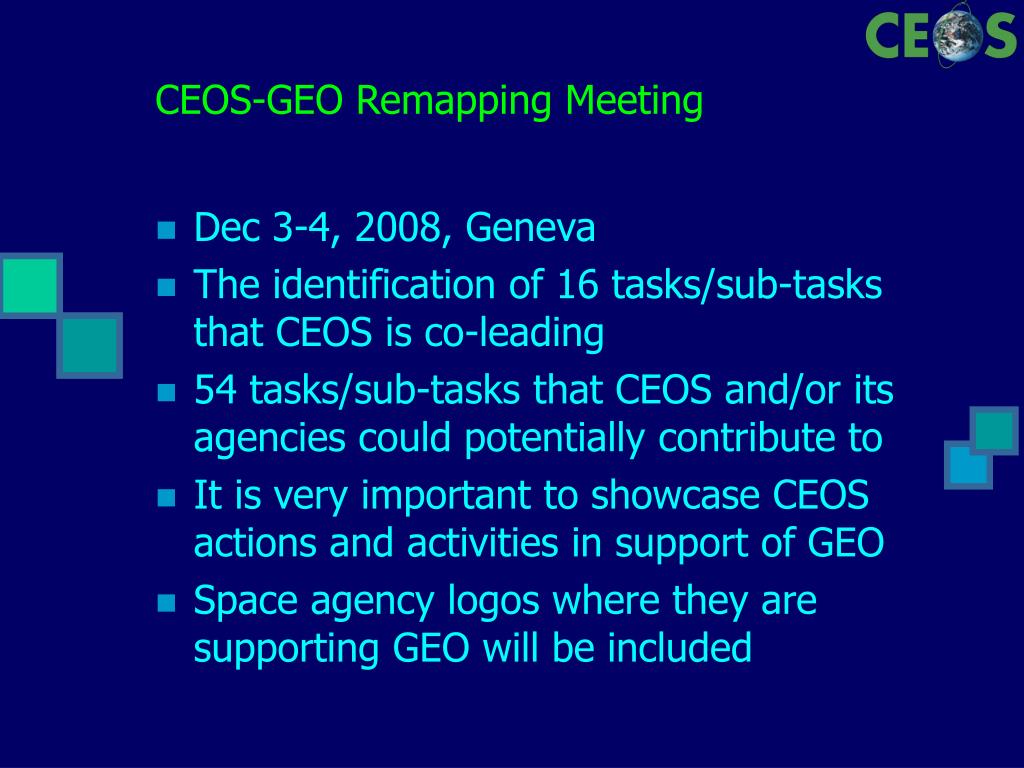 CEOS

CEOS-GEO Remapping Meeting

- Dec 3-4, 2008, Geneva
- The identification of 16 tasks/sub-tasks that CEOS is co-leading
- 54 tasks/sub-tasks that CEOS and/or its agencies could potentially contribute to
- It is very important to showcase CEOS actions and activities in support of GEO
- Space agency logos where they are supporting GEO will be included